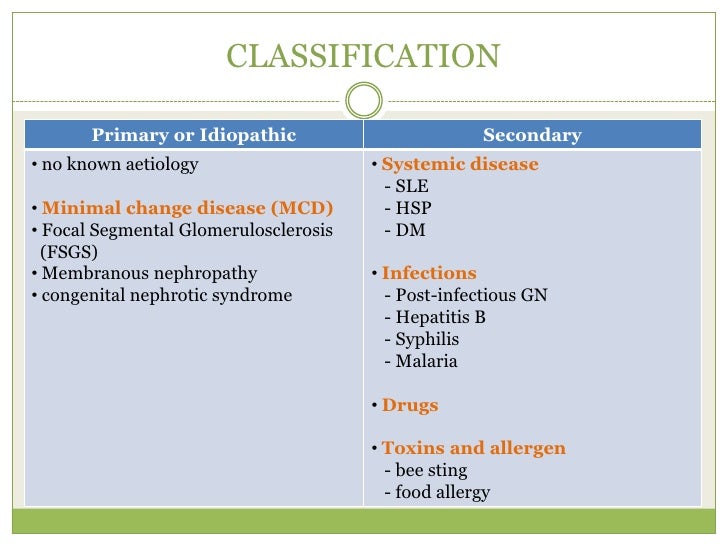 CLASSIFICATION

| Primary or Idiopathic | Secondary |
|---|---|
| • no known aetiology<br><br>• Minimal change disease (MCD)<br>• Focal Segmental Glomerulosclerosis (FSGS)<br>• Membranous nephropathy<br>• congenital nephrotic syndrome | • Systemic disease<br>- SLE<br>- HSP<br>- DM<br><br>• Infections<br>- Post-infectious GN<br>- Hepatitis B<br>- Syphilis<br>- Malaria<br><br>• Drugs<br><br>• Toxins and allergen<br>- bee sting<br>- food allergy |